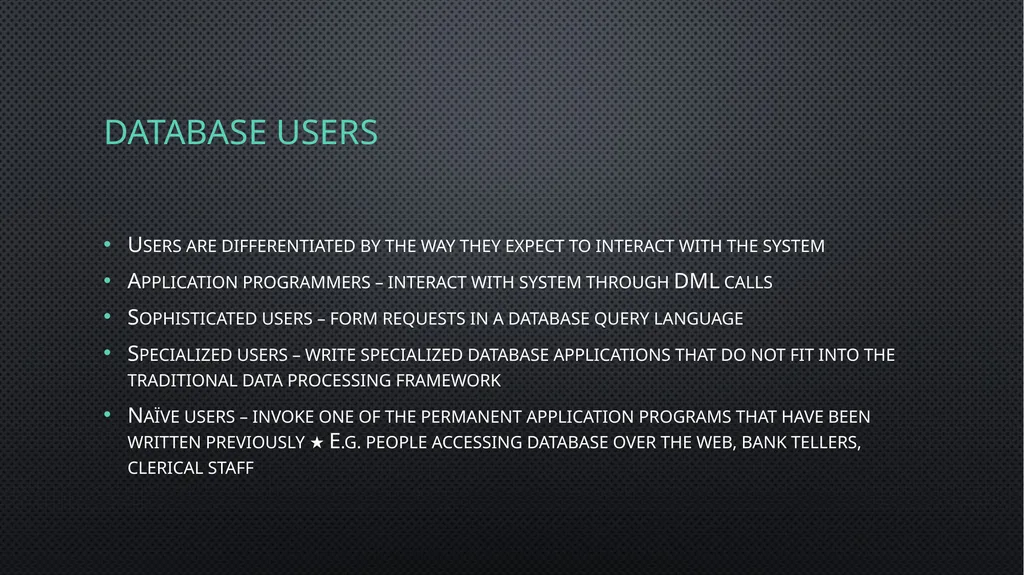 DATABASE USERS

• Users are differentiated by the way they expect to interact with the system

• Application programmers – interact with system through DML calls

• Sophisticated users – form requests in a database query language

• Specialized users – write specialized database applications that do not fit into the traditional data processing framework

• Naïve users – invoke one of the permanent application programs that have been written previously ★ E.g. people accessing database over the web, bank tellers, clerical staff